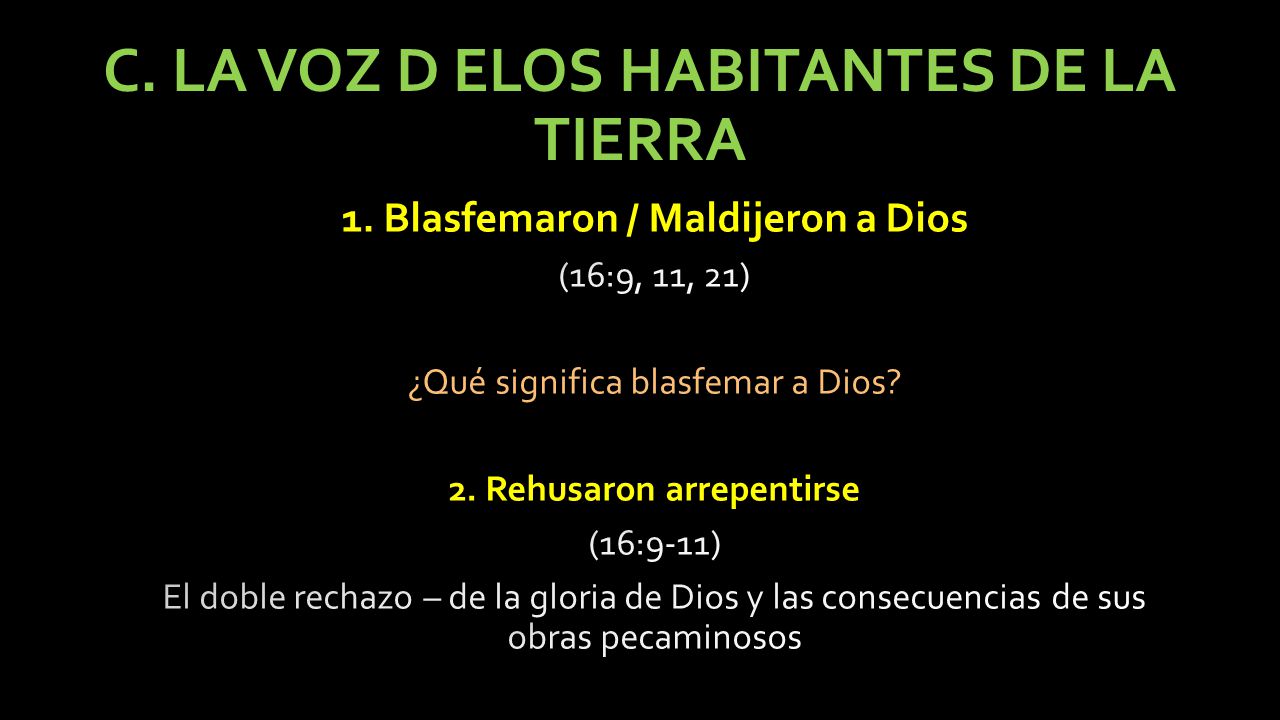 C. LA VOZ D ELOS HABITANTES DE LA TIERRA

1. Blasfemaron / Maldijeron a Dios

(16:9, 11, 21)

¿Qué significa blasfemar a Dios?

2. Rehusaron arrepentirse

(16:9-11)

El doble rechazo – de la gloria de Dios y las consecuencias de sus obras pecaminosos